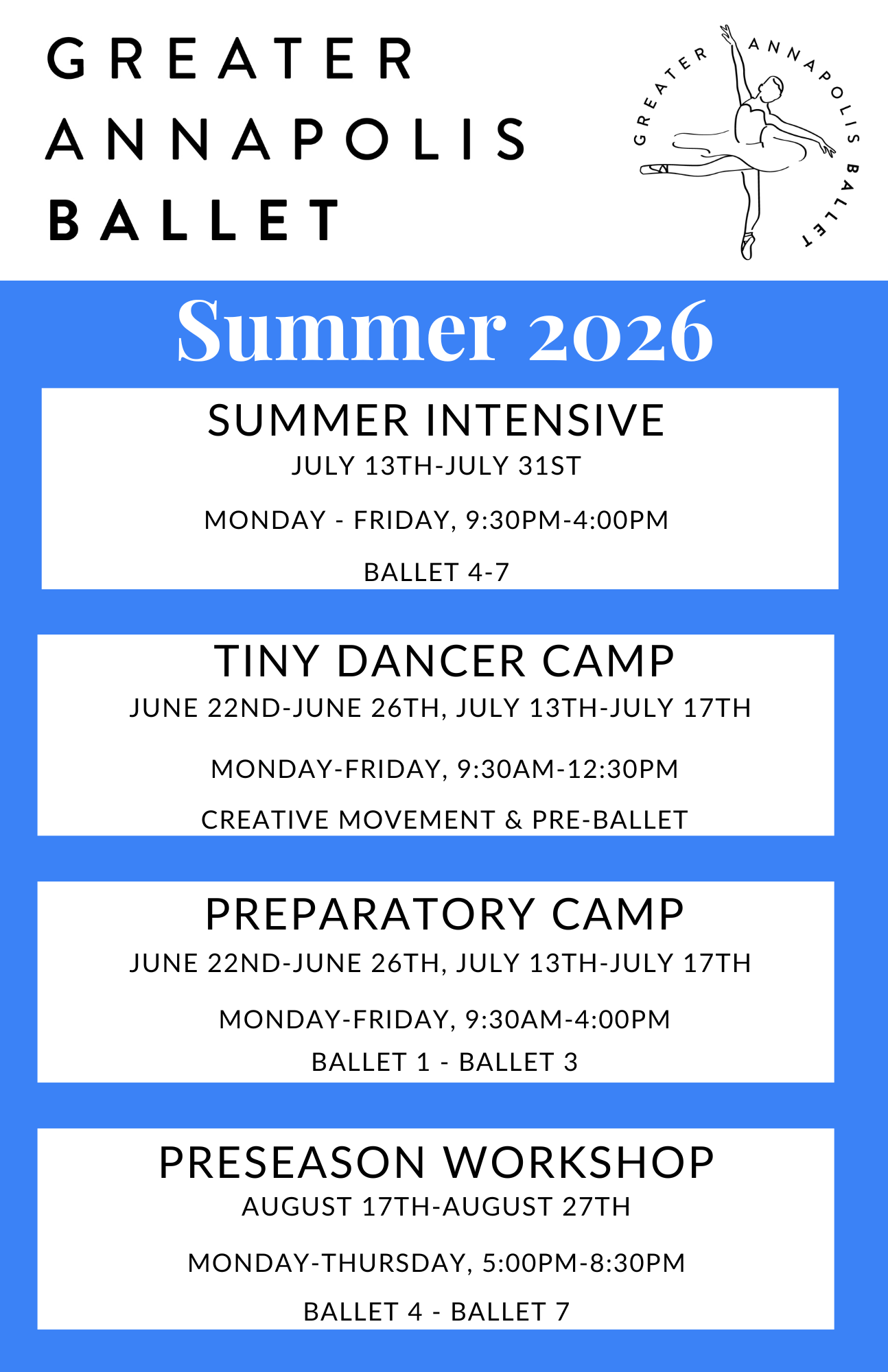 GREATER
ANNAPOLIS
BALLET

GREATER ANNAPOLIS BALLET

Summer 2026

SUMMER INTENSIVE
JULY 13TH-JULY 31ST

MONDAY - FRIDAY, 9:30PM-4:00PM

BALLET 4-7

TINY DANCER CAMP
JUNE 22ND-JUNE 26TH, JULY 13TH-JULY 17TH

MONDAY-FRIDAY, 9:30AM-12:30PM

CREATIVE MOVEMENT & PRE-BALLET

PREPARATORY CAMP
JUNE 22ND-JUNE 26TH, JULY 13TH-JULY 17TH

MONDAY-FRIDAY, 9:30AM-4:00PM

BALLET 1 - BALLET 3

PRESEASON WORKSHOP
AUGUST 17TH-AUGUST 27TH

MONDAY-THURSDAY, 5:00PM-8:30PM

BALLET 4 - BALLET 7